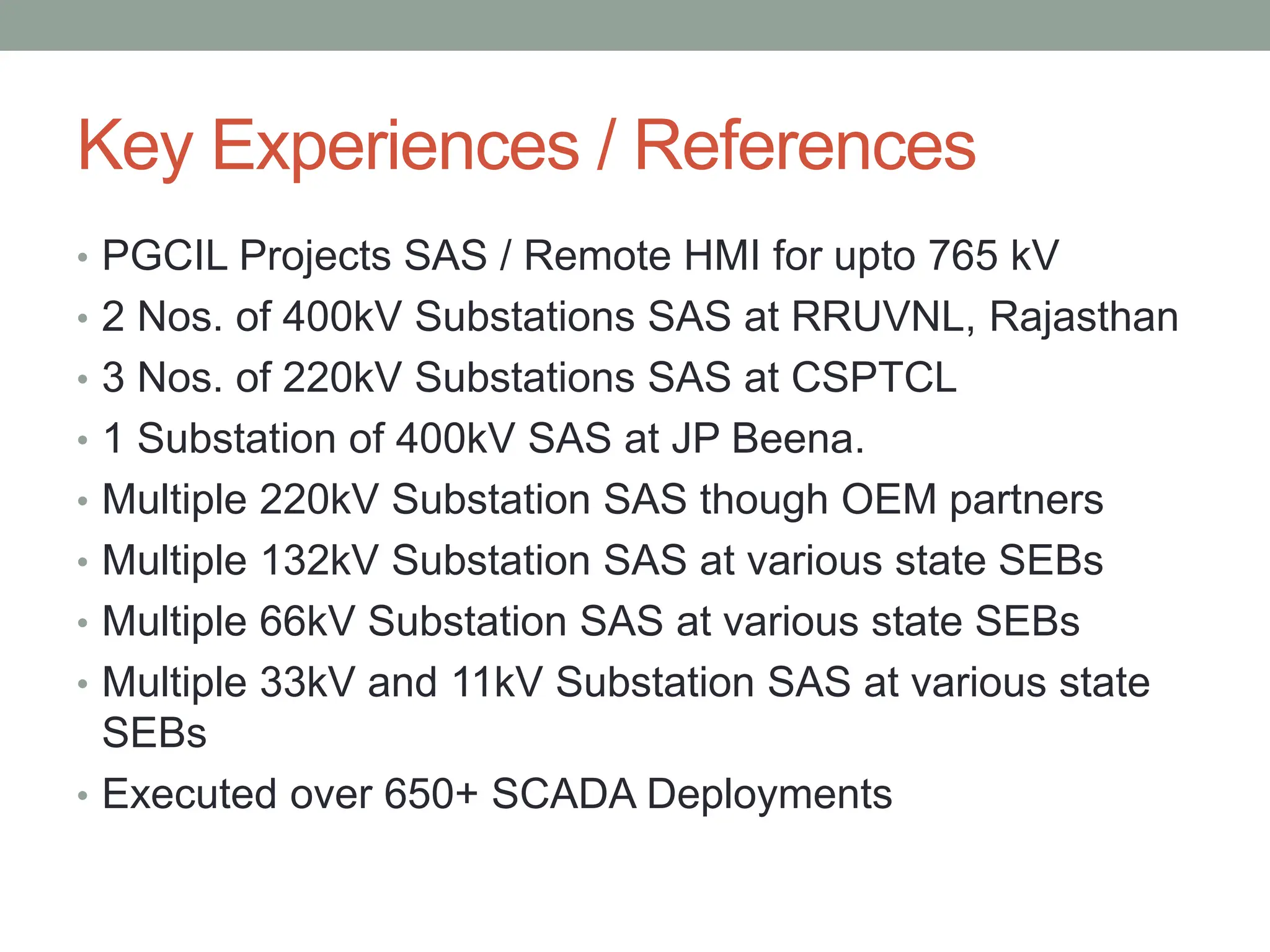 Key Experiences / References

• PGCIL Projects SAS / Remote HMI for upto 765 kV
• 2 Nos. of 400kV Substations SAS at RRUVNL, Rajasthan
• 3 Nos. of 220kV Substations SAS at CSPTCL
• 1 Substation of 400kV SAS at JP Beena.
• Multiple 220kV Substation SAS though OEM partners
• Multiple 132kV Substation SAS at various state SEBs
• Multiple 66kV Substation SAS at various state SEBs
• Multiple 33kV and 11kV Substation SAS at various state SEBs
• Executed over 650+ SCADA Deployments